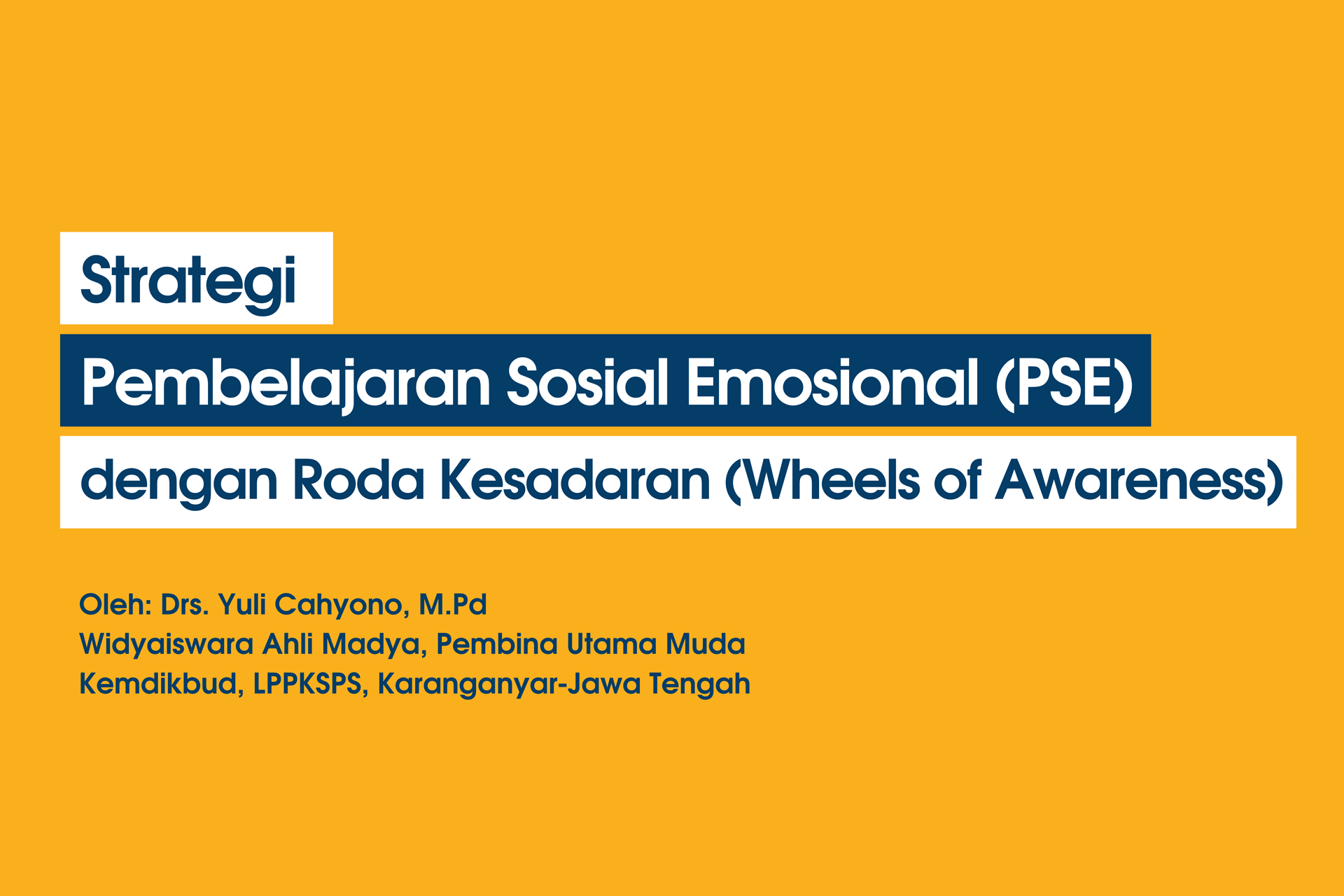 Strategi
Pembelajaran Sosial Emosional (PSE)
dengan Roda Kesadaran (Wheels of Awareness)

Oleh: Drs. Yuli Cahyono, M.Pd
Widyaiswara Ahli Madya, Pembina Utama Muda
Kemdikbud, LPPKSPS, Karanganyar-Jawa Tengah